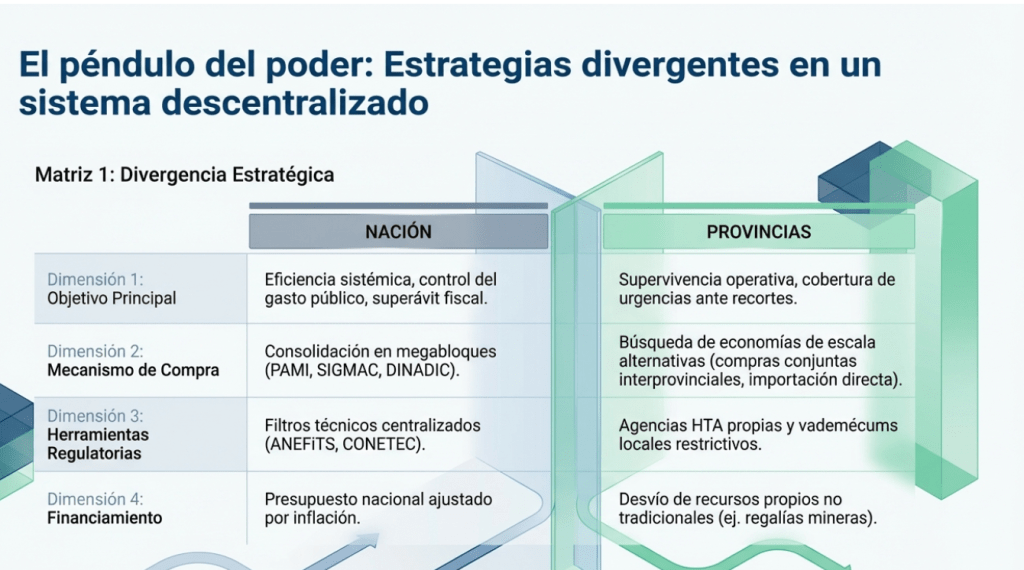 El péndulo del poder: Estrategias divergentes en un sistema descentralizado

Matriz 1: Divergencia Estratégica

| | NACIÓN | PROVINCIAS |
|---|---|---|
| Dimensión 1: Objetivo Principal | Eficiencia sistémica, control del gasto público, superávit fiscal. | Supervivencia operativa, cobertura de urgencias ante recortes. |
| Dimensión 2: Mecanismo de Compra | Consolidación en megabloques (PAMI, SIGMAC, DINADIC). | Búsqueda de economías de escala alternativas (compras conjuntas interprovinciales, importación directa). |
| Dimensión 3: Herramientas Regulatorias | Filtros técnicos centralizados (ANEFiTS, CONETEC). | Agencias HTA propias y vademécums locales restrictivos. |
| Dimensión 4: Financiamiento | Presupuesto nacional ajustado por inflación. | Desvío de recursos propios no tradicionales (ej. regalías mineras). |